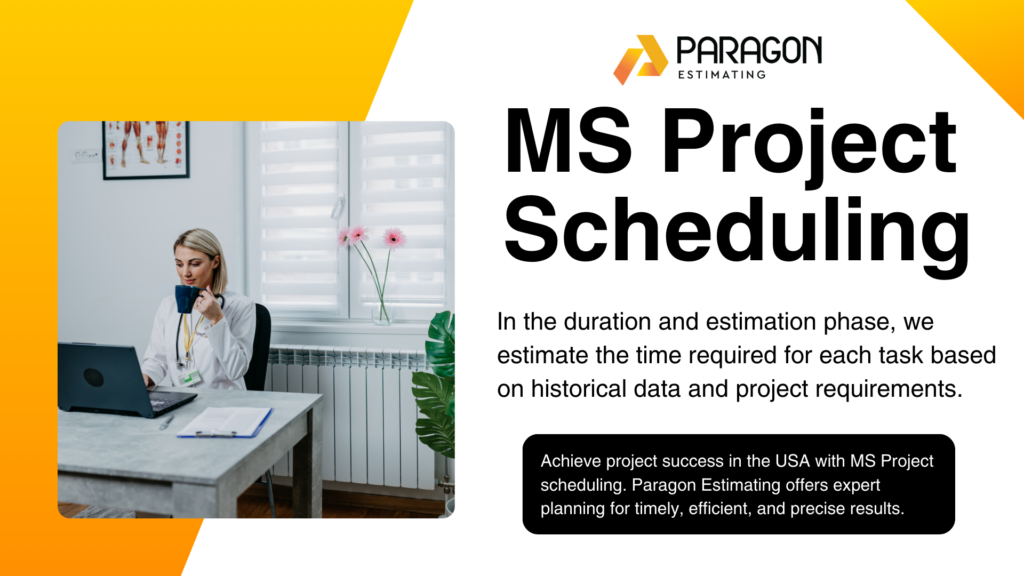 PARAGON
ESTIMATING

MS Project Scheduling

In the duration and estimation phase, we estimate the time required for each task based on historical data and project requirements.

Achieve project success in the USA with MS Project scheduling. Paragon Estimating offers expert planning for timely, efficient, and precise results.